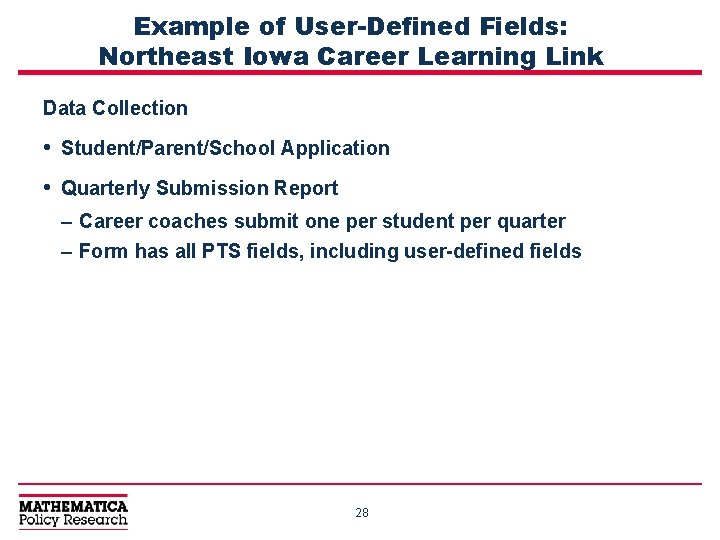 Example of User-Defined Fields: Northeast Iowa Career Learning Link

Data Collection

• Student/Parent/School Application

• Quarterly Submission Report
– Career coaches submit one per student per quarter
– Form has all PTS fields, including user-defined fields

MATHEMATICA
Policy Research

28